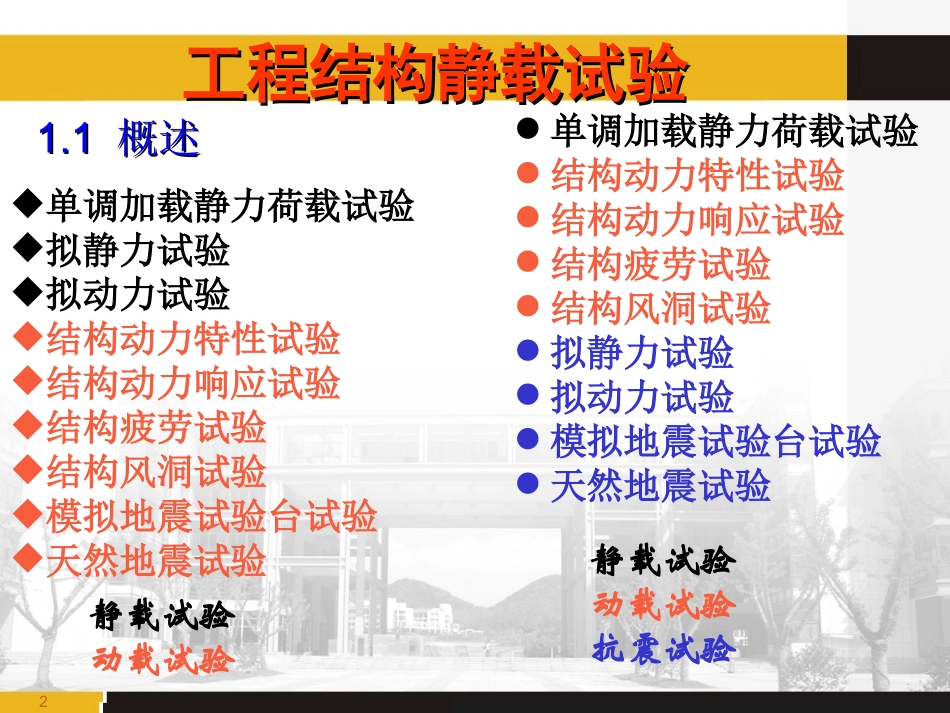 工程结构静载试验

1.1 概述

◆单调加载静力荷载试验
◆拟静力试验
◆拟动力试验
◆结构动力特性试验
◆结构动力响应试验
◆结构疲劳试验
◆结构风洞试验
◆模拟地震试验台试验
◆天然地震试验

静载试验
动载试验

● 单调加载静力荷载试验
● 结构动力特性试验
● 结构动力响应试验
● 结构疲劳试验
● 结构风洞试验
● 拟静力试验
● 拟动力试验
● 模拟地震试验台试验
● 天然地震试验

静载试验
动载试验
抗震试验

2